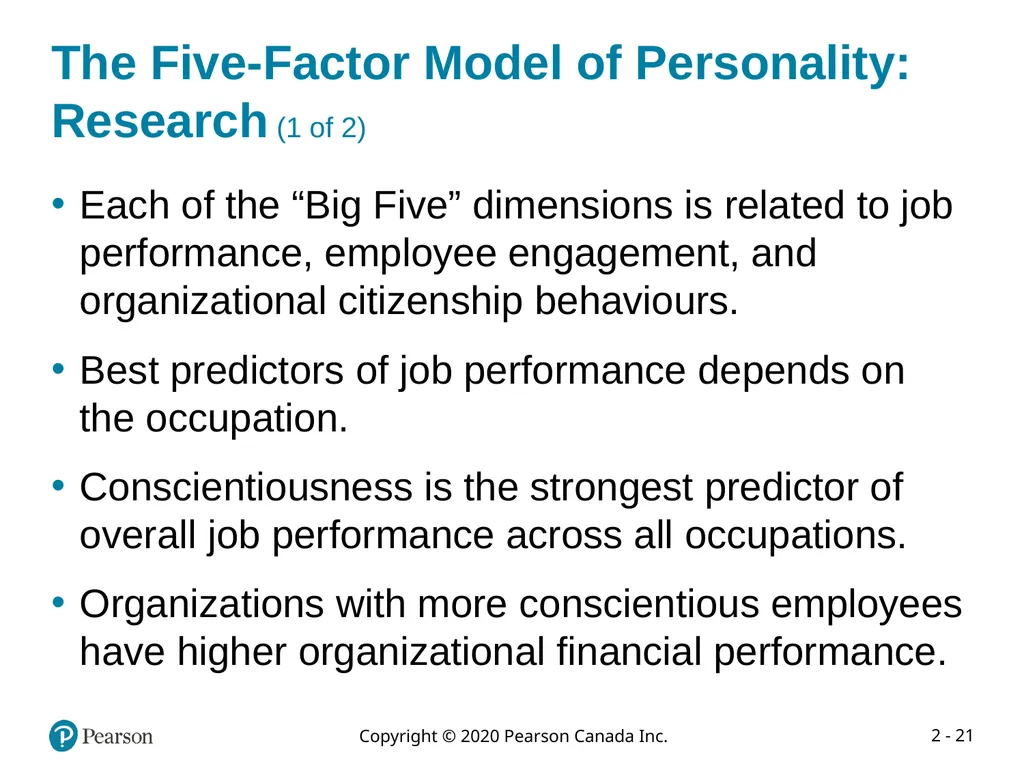 The Five-Factor Model of Personality: Research (1 of 2)

• Each of the “Big Five” dimensions is related to job performance, employee engagement, and organizational citizenship behaviours.

• Best predictors of job performance depends on the occupation.

• Conscientiousness is the strongest predictor of overall job performance across all occupations.

• Organizations with more conscientious employees have higher organizational financial performance.

Pearson

Copyright © 2020 Pearson Canada Inc.

2 - 21